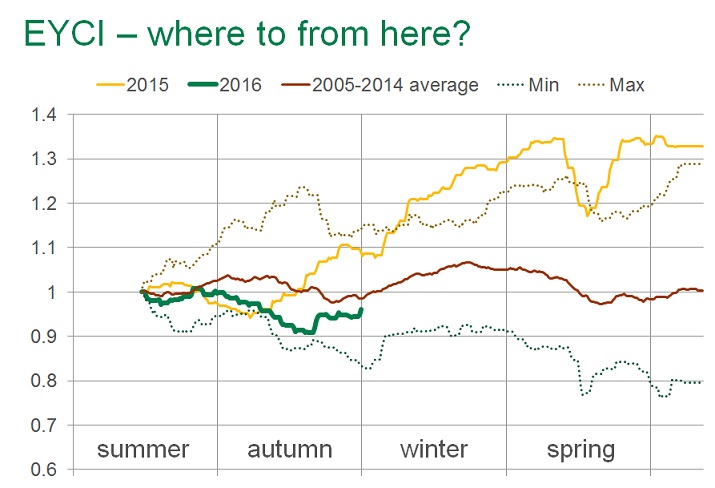 EYCI – where to from here?

2015
2016
2005-2014 average
Min
Max

1.4
1.3
1.2
1.1
1
0.9
0.8
0.7
0.6

summer
autumn
winter
spring